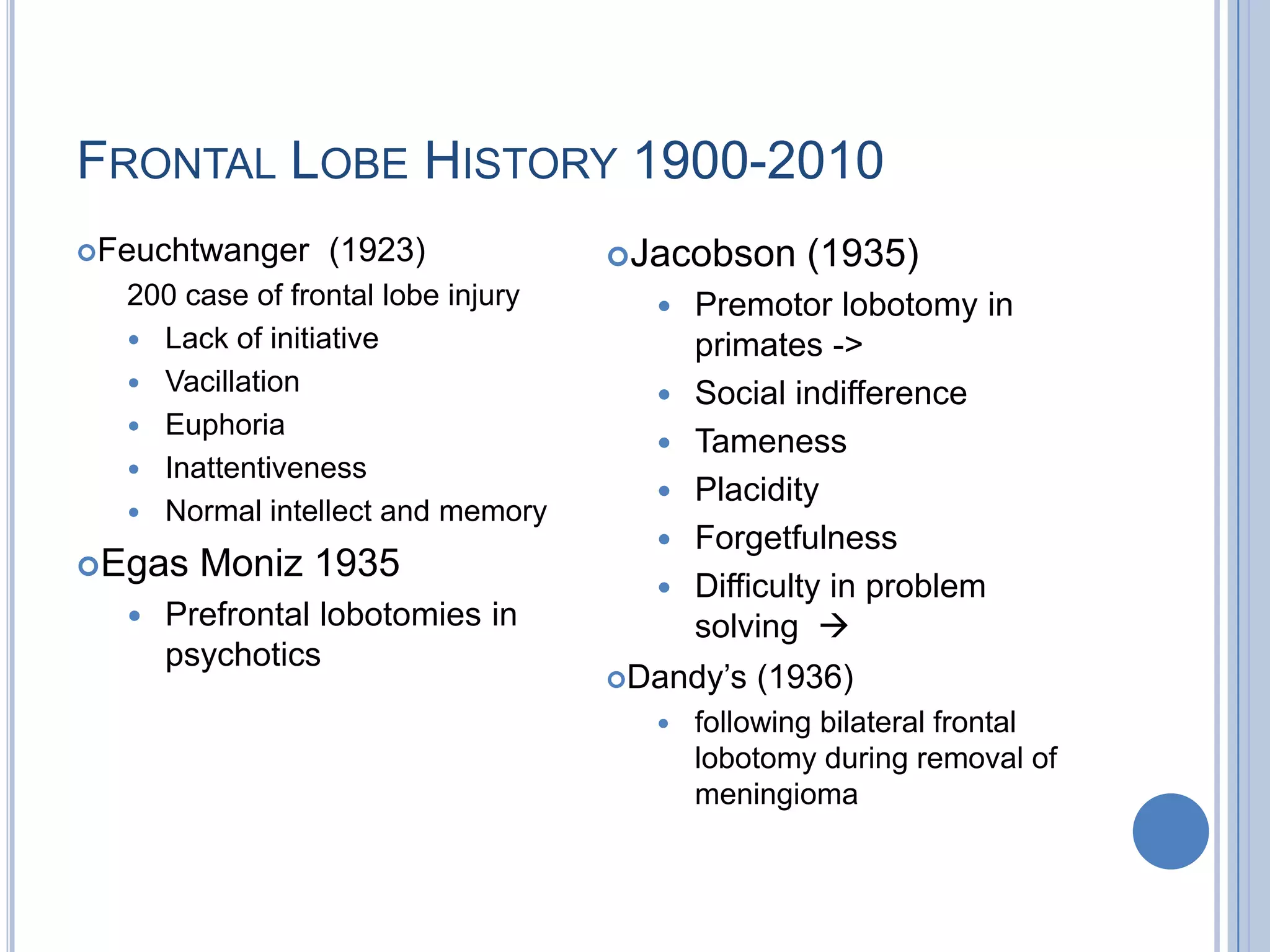 FRONTAL LOBE HISTORY 1900-2010

Feuchtwanger (1923)
200 case of frontal lobe injury
- Lack of initiative
- Vacillation
- Euphoria
- Inattentiveness
- Normal intellect and memory

Egas Moniz 1935
- Prefrontal lobotomies in psychotics

Jacobson (1935)
- Premotor lobotomy in primates ->
- Social indifference
- Tameness
- Placidity
- Forgetfulness
- Difficulty in problem solving →

Dandy's (1936)
- following bilateral frontal lobotomy during removal of meningioma